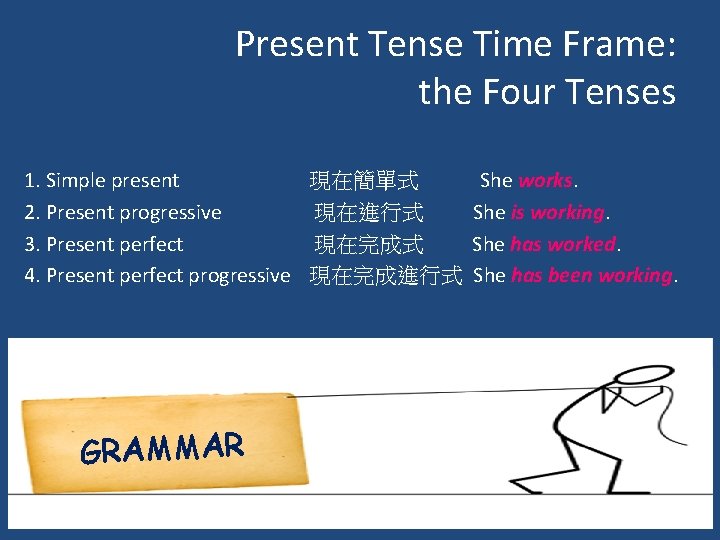 Present Tense Time Frame: the Four Tenses

1. Simple present 現在簡單式 She works.
2. Present progressive 現在進行式 She is working.
3. Present perfect 現在完成式 She has worked.
4. Present perfect progressive 現在完成進行式 She has been working.

GRAMMAR